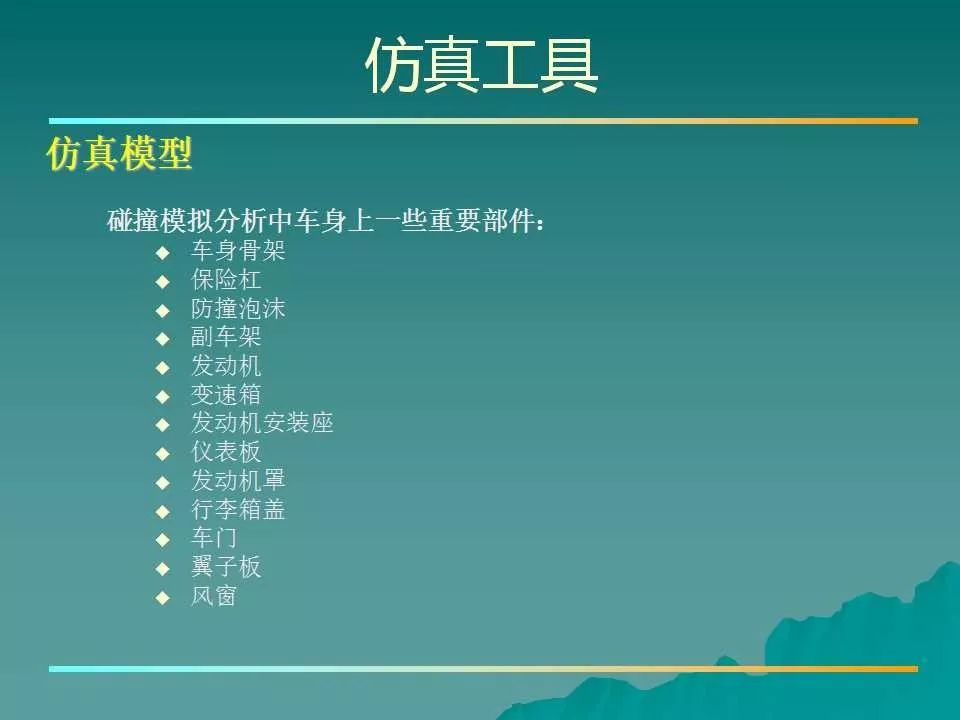 仿真工具

仿真模型

碰撞模拟分析中车身上一些重要部件：

◆ 车身骨架
◆ 保险杠
◆ 防撞泡沫
◆ 副车架
◆ 发动机
◆ 变速箱
◆ 发动机安装座
◆ 仪表板
◆ 发动机罩
◆ 行李箱盖
◆ 车门
◆ 翼子板
◆ 风窗